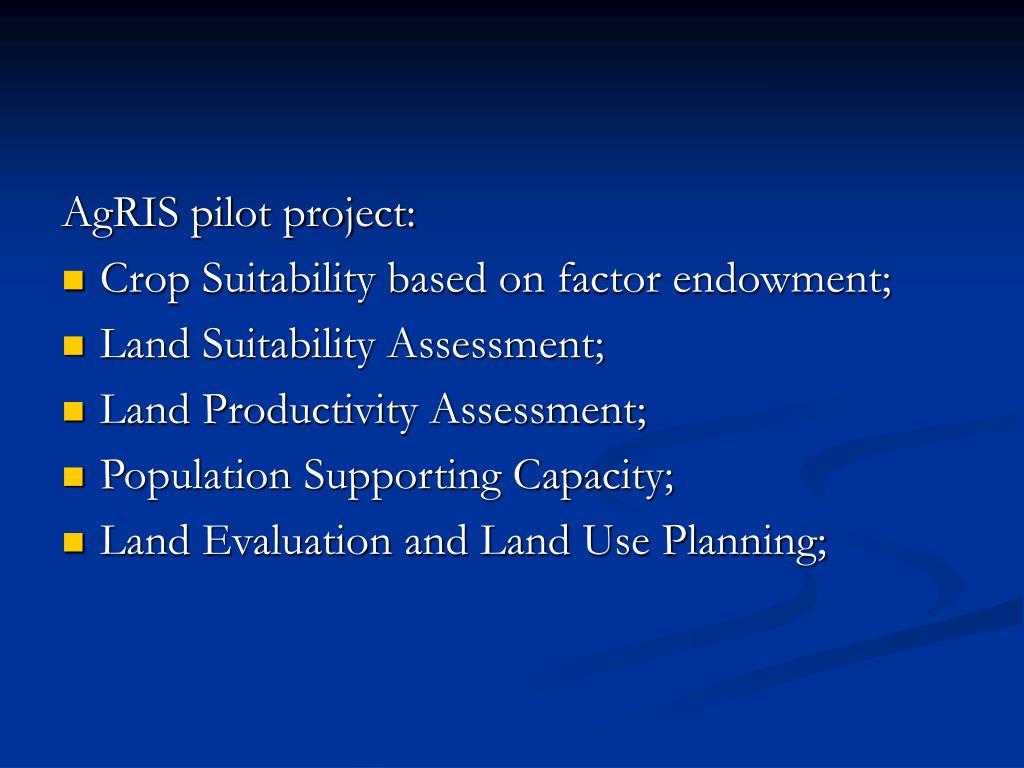 AgRIS pilot project:

- Crop Suitability based on factor endowment;
- Land Suitability Assessment;
- Land Productivity Assessment;
- Population Supporting Capacity;
- Land Evaluation and Land Use Planning;